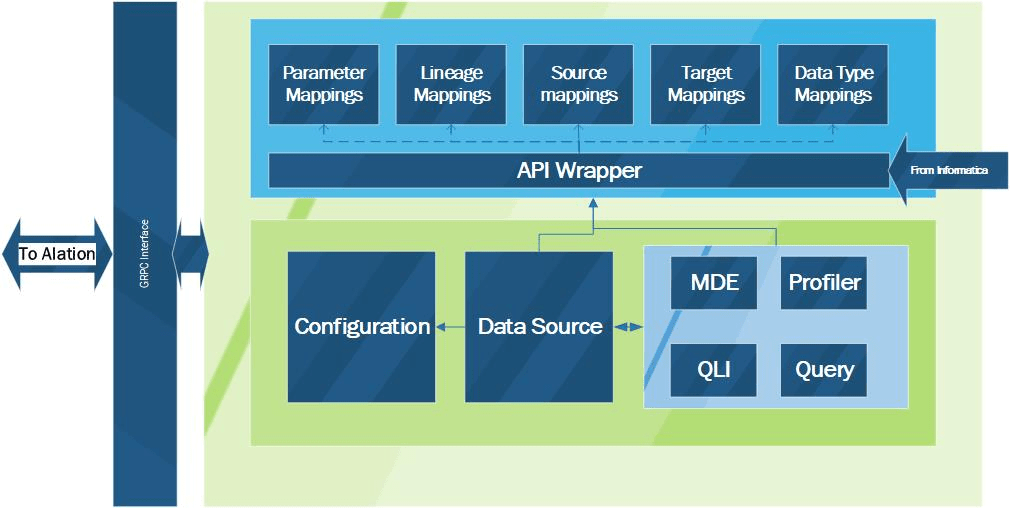 To Alation

GRPC Interface

Parameter Mappings

Lineage Mappings

Source mappings

Target Mappings

Data Type Mappings

API Wrapper

From Informatica

Configuration

Data Source

MDE

Profiler

QLI

Query